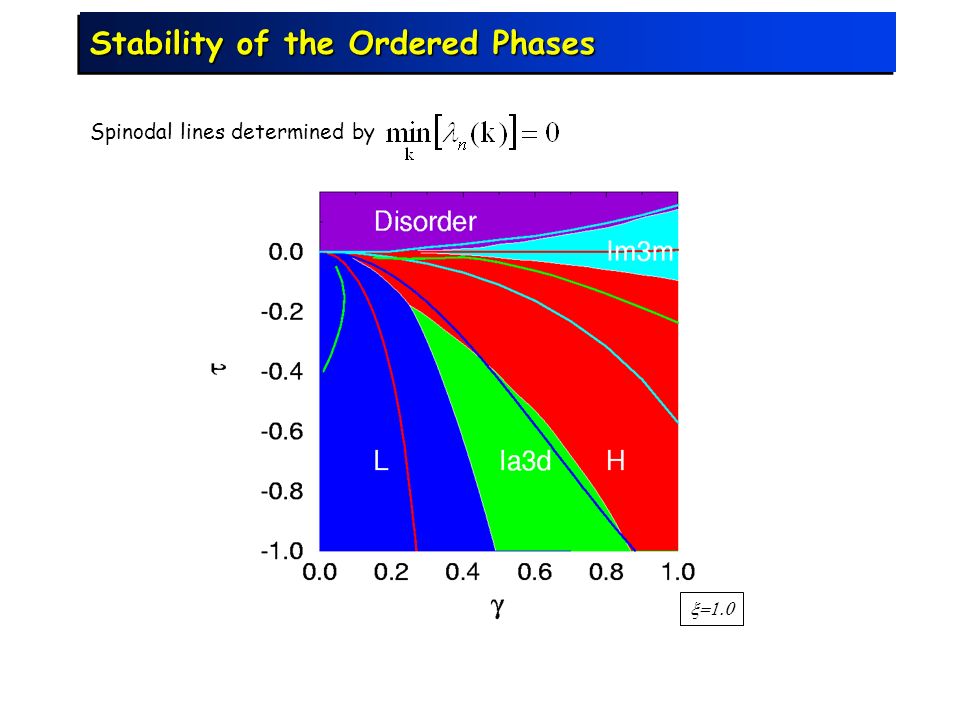 Stability of the Ordered Phases

Spinodal lines determined by $\min_{k}\left[\lambda_n(k)\right]=0$

Disorder
Im3m
L
Ia3d
H

0.0
-0.2
-0.4
-0.6
-0.8
-1.0

$\tau$

0.0 0.2 0.4 0.6 0.8 1.0

$\gamma$

$\xi$=1.0